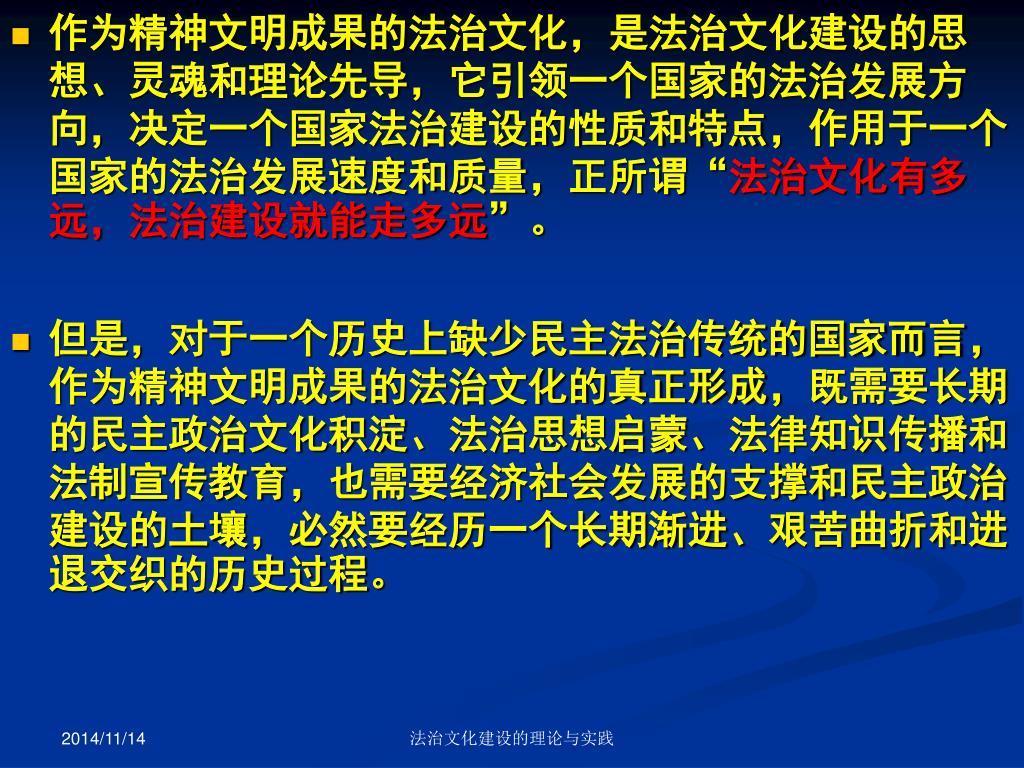 作为精神文明成果的法治文化，是法治文化建设的思想、灵魂和理论先导，它引领一个国家的法治发展方向，决定一个国家法治建设的性质和特点，作用于一个国家的法治发展速度和质量，正所谓“法治文化有多远，法治建设就能走多远”。

但是，对于一个历史上缺少民主法治传统的国家而言，作为精神文明成果的法治文化的真正形成，既需要长期的民主政治文化积淀、法治思想启蒙、法律知识传播和法制宣传教育，也需要经济社会发展的支撑和民主政治建设的土壤，必然要经历一个长期渐进、艰苦曲折和进退交织的历史过程。

2014/11/14

法治文化建设的理论与实践